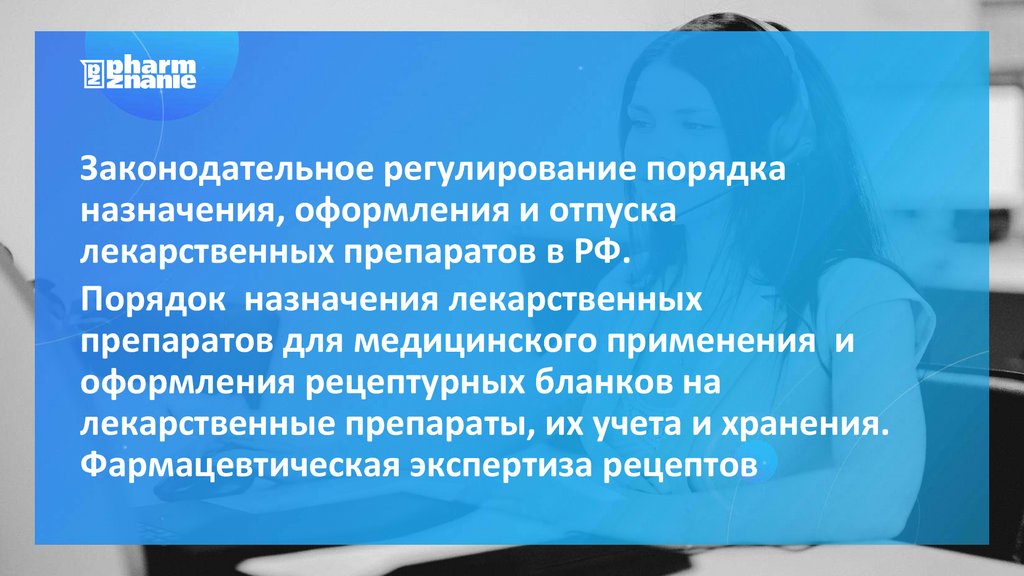 pharm znanie

Законодательное регулирование порядка назначения, оформления и отпуска лекарственных препаратов в РФ.

Порядок назначения лекарственных препаратов для медицинского применения и оформления рецептурных бланков на лекарственные препараты, их учета и хранения. Фармацевтическая экспертиза рецептов